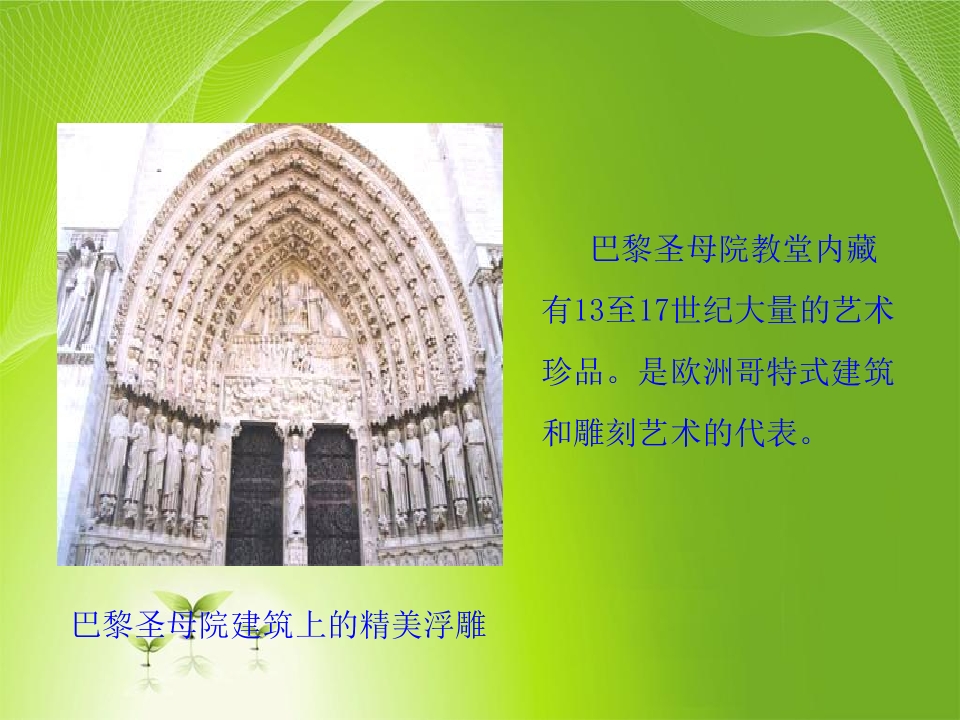 巴黎圣母院教堂内藏有13至17世纪大量的艺术珍品。是欧洲哥特式建筑和雕刻艺术的代表。

巴黎圣母院建筑上的精美浮雕